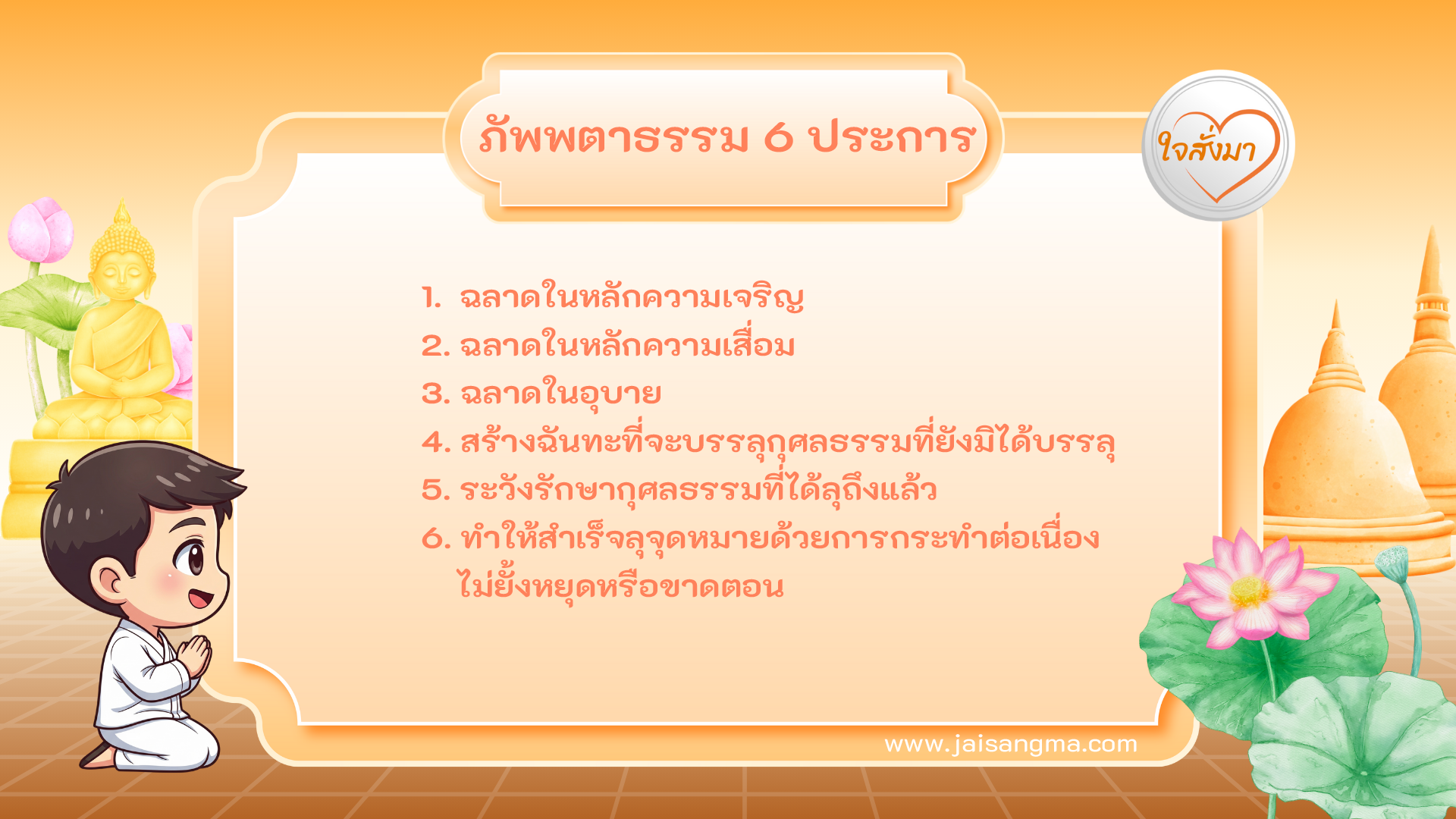 ภัพพตาธรรม 6 ประการ

ใจสั่งมา

1. ฉลาดในหลักความเจริญ
2. ฉลาดในหลักความเสื่อม
3. ฉลาดในอุบาย
4. สร้างฉันทะที่จะบรรลุกุศลธรรมที่ยังมิได้บรรลุ
5. ระวังรักษากุศลธรรมที่ได้ลุถึงแล้ว
6. ทำให้สำเร็จลุจุดหมายด้วยการกระทำต่อเนื่อง ไม่ยั้งหยุดหรือขาดตอน

www.jaisangma.com